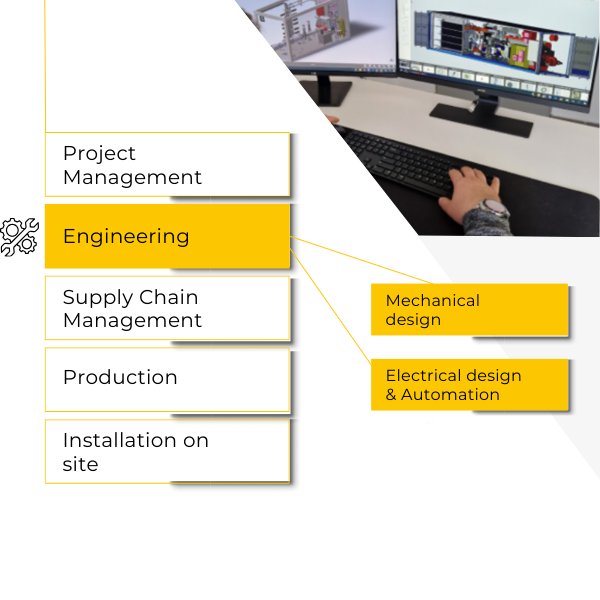 Project Management

Engineering

Supply Chain Management

Production

Installation on site

Mechanical design

Electrical design & Automation